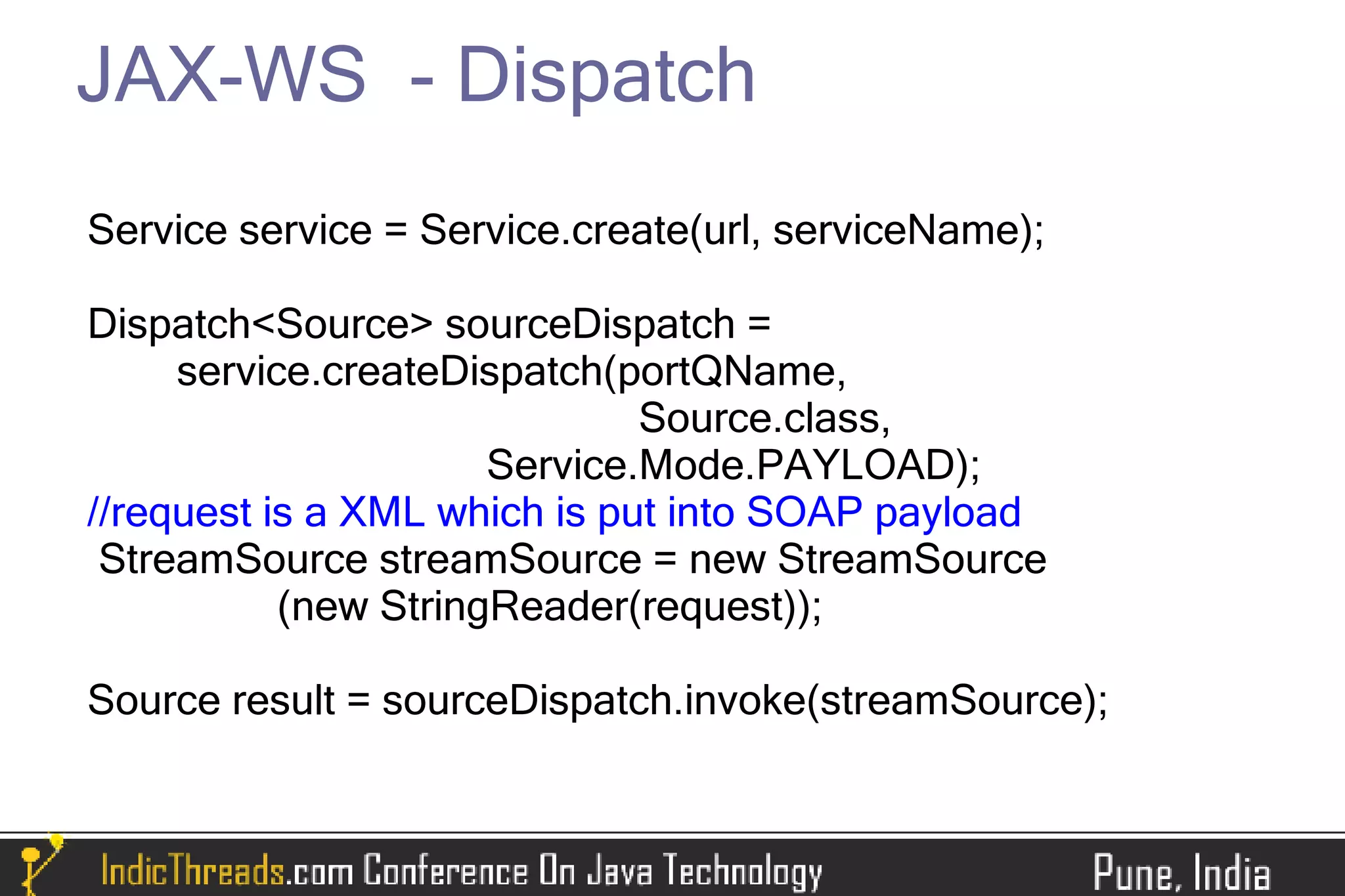 JAX-WS - Dispatch

Service service = Service.create(url, serviceName);

Dispatch<Source> sourceDispatch =
service.createDispatch(portQName,
Source.class,
Service.Mode.PAYLOAD);
//request is a XML which is put into SOAP payload
StreamSource streamSource = new StreamSource
(new StringReader(request));

Source result = sourceDispatch.invoke(streamSource);

IndicThreads.com Conference On Java Technology

Pune, India